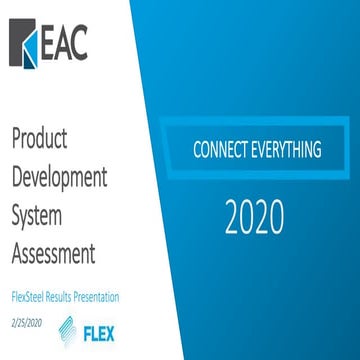 EAC

Product Development System Assessment

FlexSteel Results Presentation

2/25/2020

FLEX

CONNECT EVERYTHING

2020